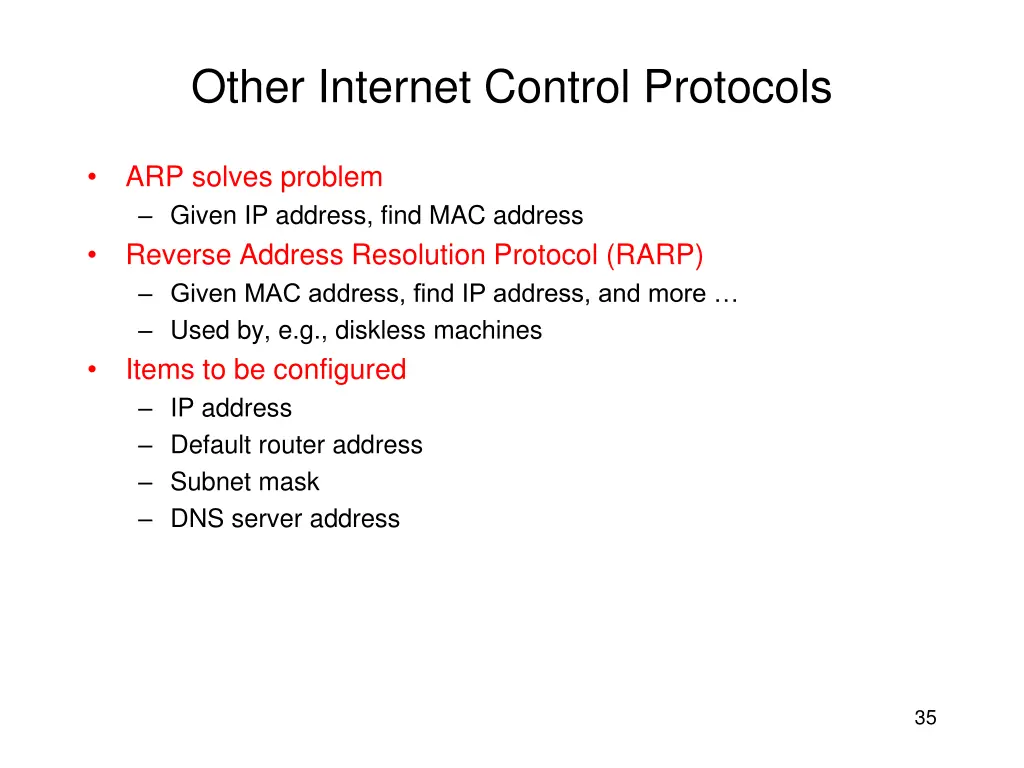 Other Internet Control Protocols

• ARP solves problem
– Given IP address, find MAC address
• Reverse Address Resolution Protocol (RARP)
– Given MAC address, find IP address, and more …
– Used by, e.g., diskless machines
• Items to be configured
– IP address
– Default router address
– Subnet mask
– DNS server address

35